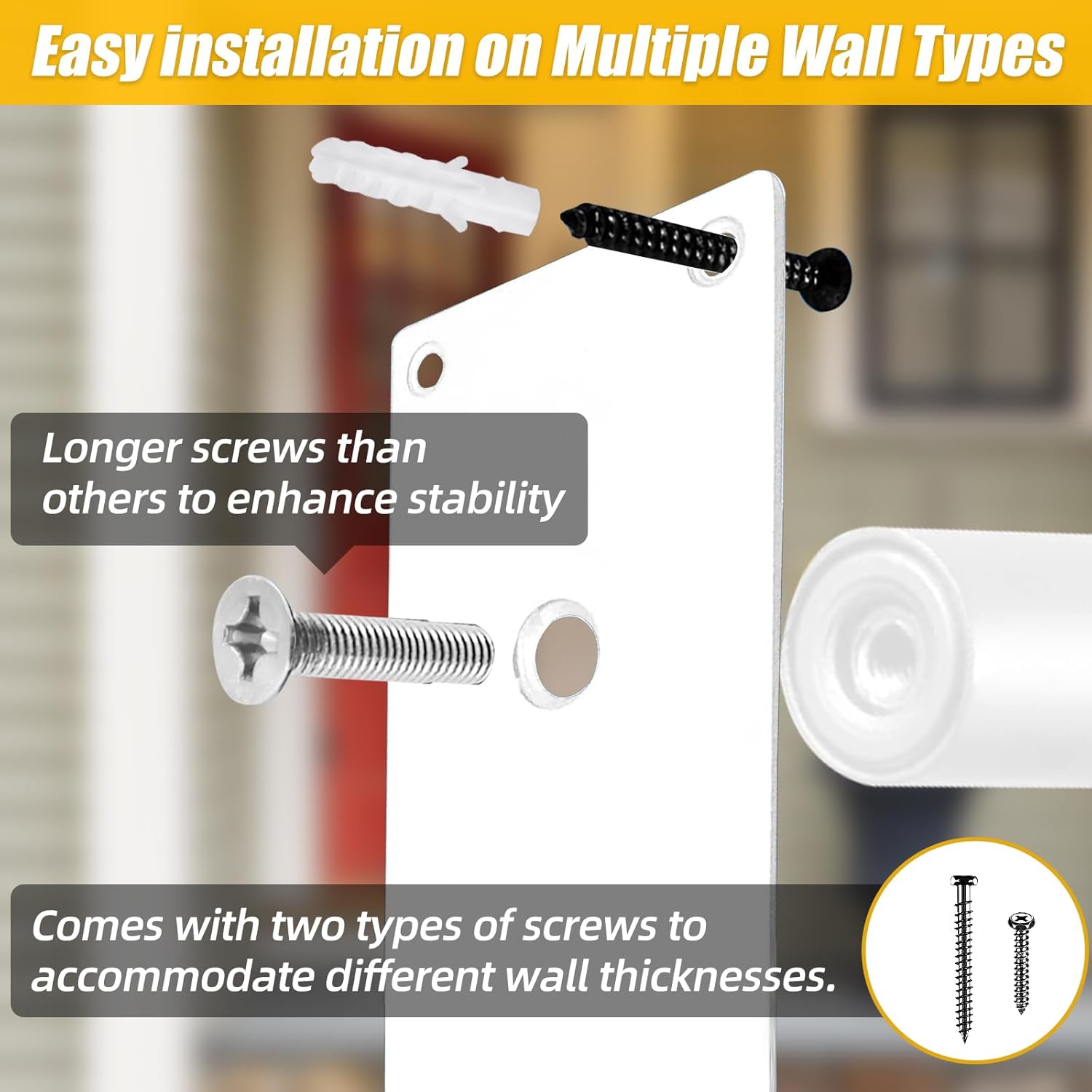 Easy installation on Multiple Wall Types

Longer screws than others to enhance stability

Comes with two types of screws to accommodate different wall thicknesses.